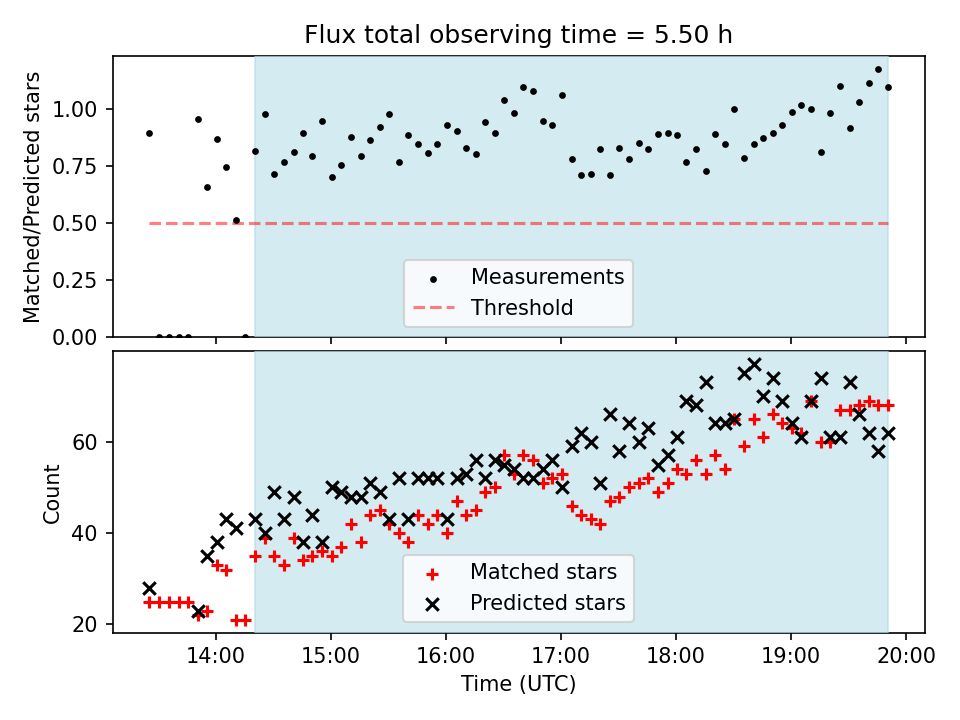 Flux total observing time = 5.50 h

Matched/Predicted stars

1.00
0.75
0.50
0.25
0.00

Measurements
Threshold

Count

60
40
20

Matched stars
Predicted stars

14:00
15:00
16:00
17:00
18:00
19:00
20:00

Time (UTC)